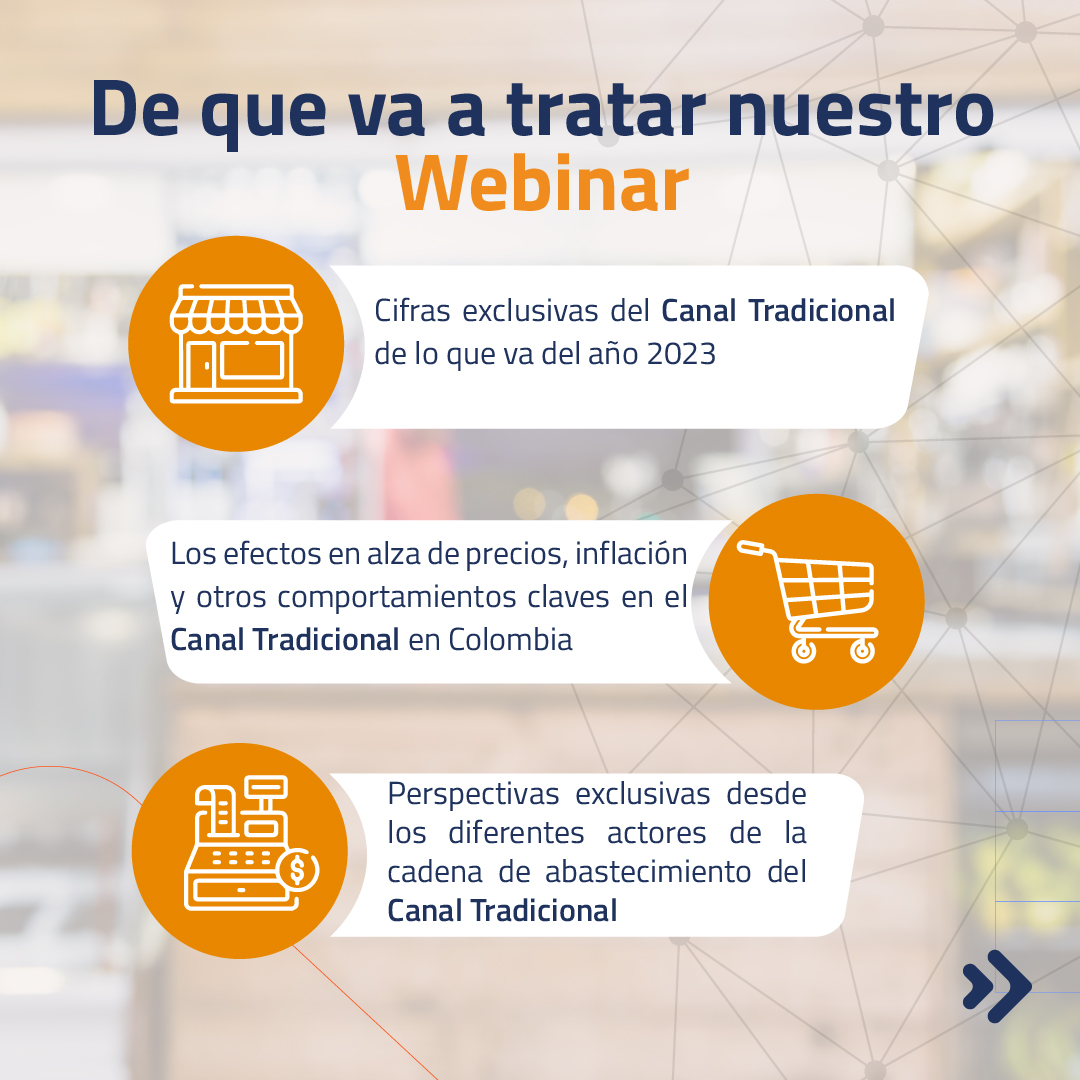 De que va a tratar nuestro Webinar

Cifras exclusivas del Canal Tradicional de lo que va del año 2023

Los efectos en alza de precios, inflación y otros comportamientos claves en el Canal Tradicional en Colombia

Perspectivas exclusivas desde los diferentes actores de la cadena de abastecimiento del Canal Tradicional